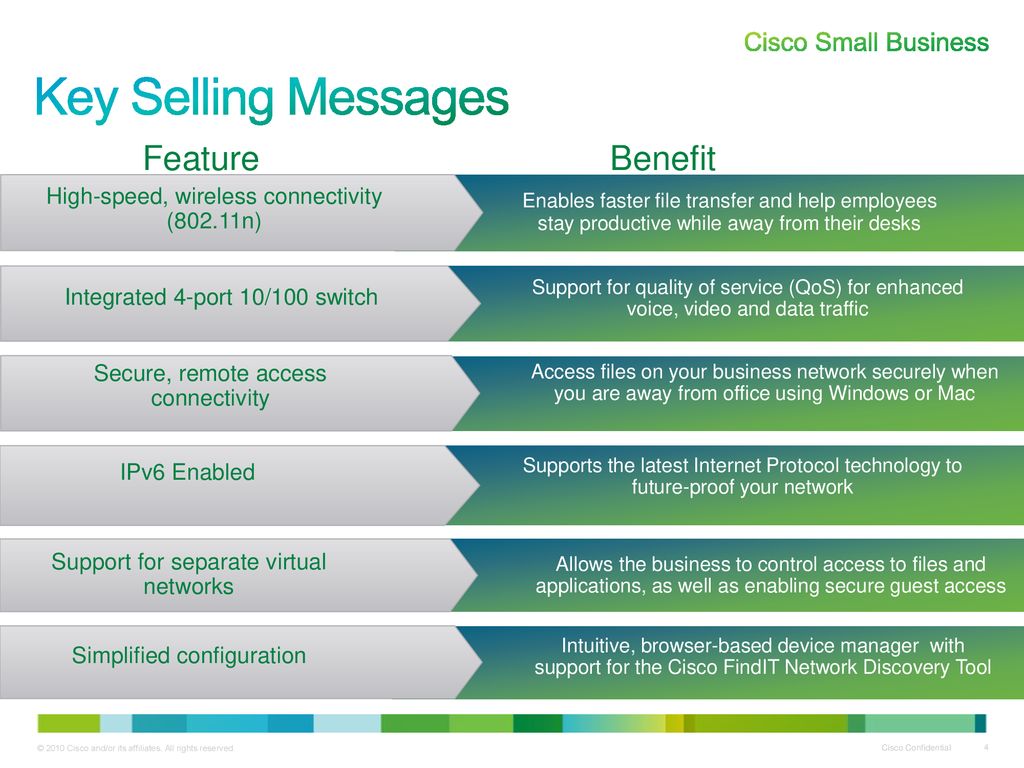 Cisco Small Business

Key Selling Messages

| Feature | Benefit |
|---|---|
| High-speed, wireless connectivity (802.11n) | Enables faster file transfer and help employees stay productive while away from their desks |
| Integrated 4-port 10/100 switch | Support for quality of service (QoS) for enhanced voice, video and data traffic |
| Secure, remote access connectivity | Access files on your business network securely when you are away from office using Windows or Mac |
| IPv6 Enabled | Supports the latest Internet Protocol technology to future-proof your network |
| Support for separate virtual networks | Allows the business to control access to files and applications, as well as enabling secure guest access |
| Simplified configuration | Intuitive, browser-based device manager with support for the Cisco FindIT Network Discovery Tool |

© 2010 Cisco and/or its affiliates. All rights reserved.

Cisco Confidential 4